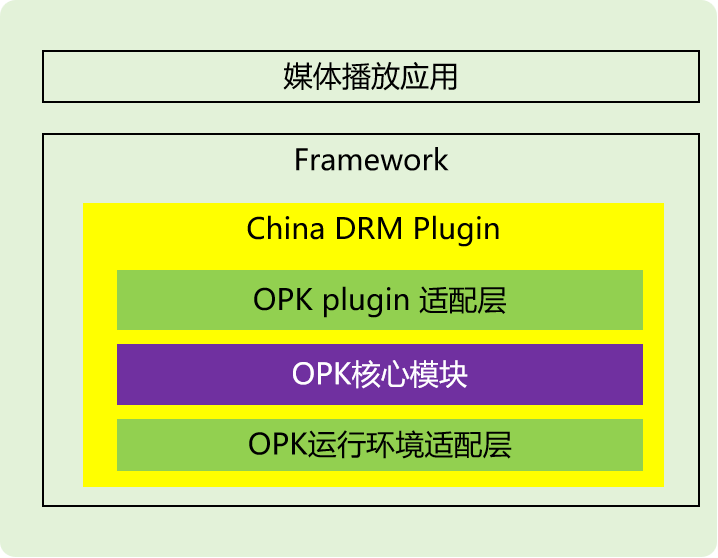 媒体播放应用

Framework

China DRM Plugin

OPK plugin 适配层

OPK核心模块

OPK运行环境适配层